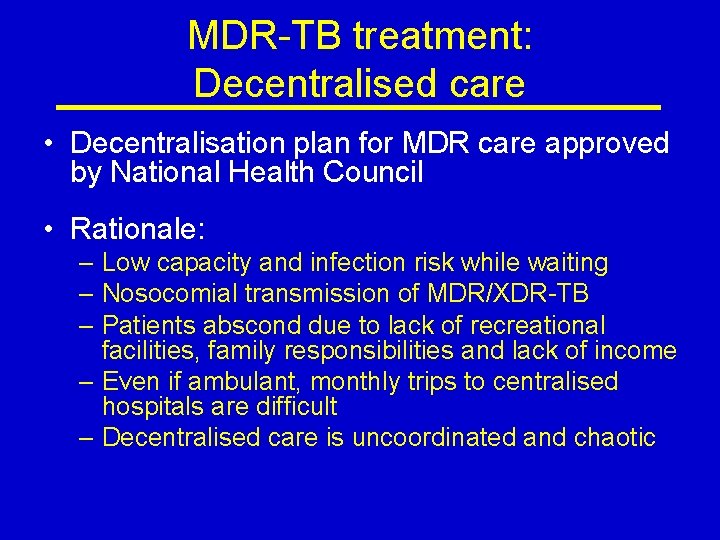 MDR-TB treatment:
Decentralised care

• Decentralisation plan for MDR care approved by National Health Council

• Rationale:
– Low capacity and infection risk while waiting
– Nosocomial transmission of MDR/XDR-TB
– Patients abscond due to lack of recreational facilities, family responsibilities and lack of income
– Even if ambulant, monthly trips to centralised hospitals are difficult
– Decentralised care is uncoordinated and chaotic